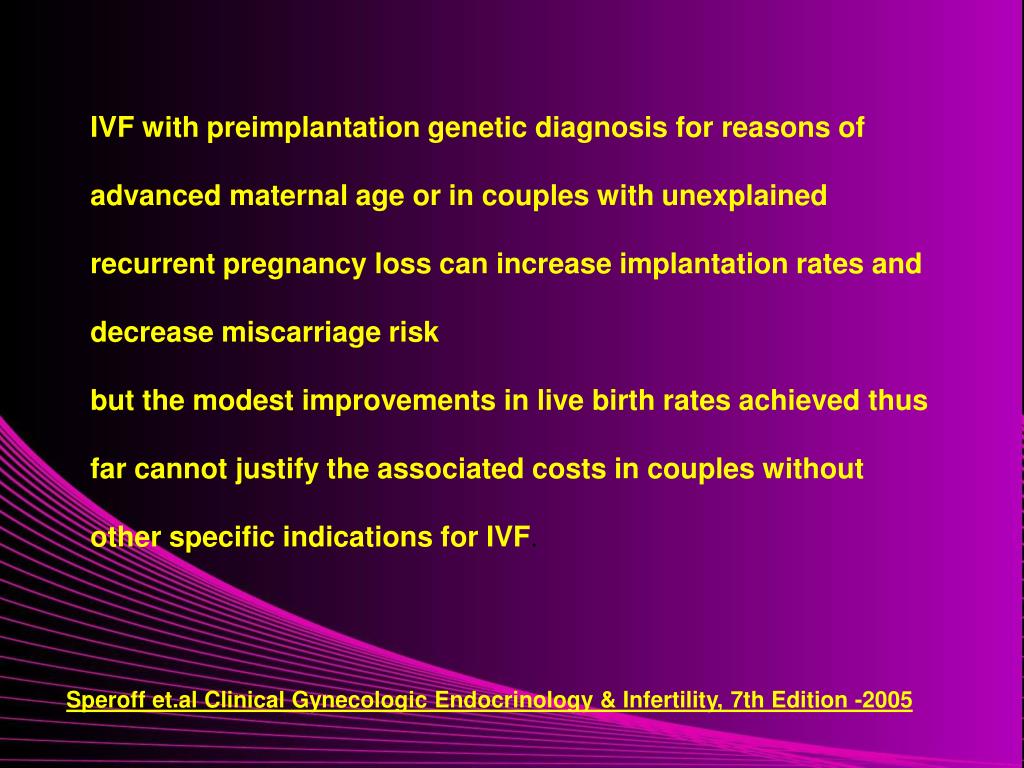 IVF with preimplantation genetic diagnosis for reasons of advanced maternal age or in couples with unexplained recurrent pregnancy loss can increase implantation rates and decrease miscarriage risk

but the modest improvements in live birth rates achieved thus far cannot justify the associated costs in couples without other specific indications for IVF.

Speroff et.al Clinical Gynecologic Endocrinology & Infertility, 7th Edition -2005